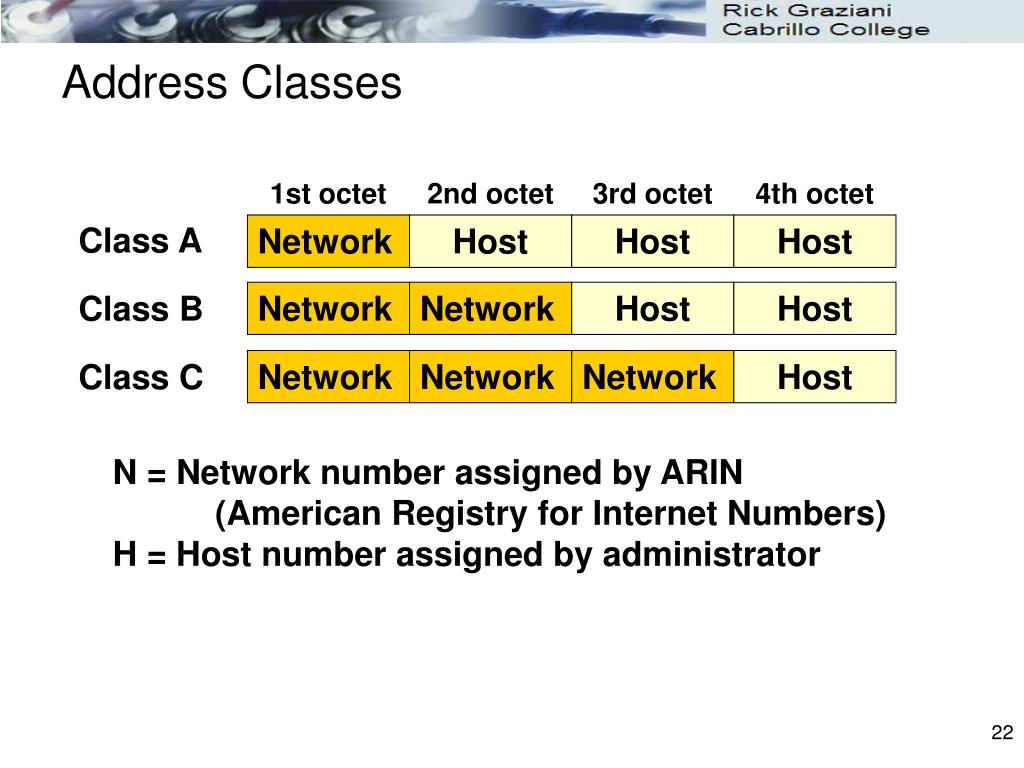 Rick Graziani
Cabrillo College

Address Classes

| | 1st octet | 2nd octet | 3rd octet | 4th octet |
|---|---|---|---|---|
| Class A | Network | Host | Host | Host |
| Class B | Network | Network | Host | Host |
| Class C | Network | Network | Network | Host |

N = Network number assigned by ARIN
(American Registry for Internet Numbers)
H = Host number assigned by administrator

22